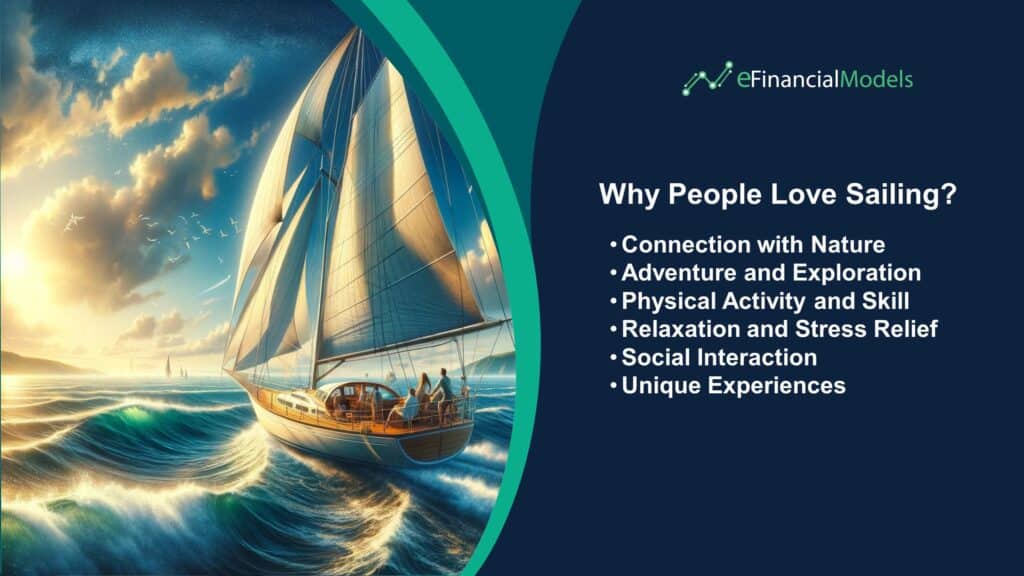 eFinancialModels

Why People Love Sailing?

• Connection with Nature
• Adventure and Exploration
• Physical Activity and Skill
• Relaxation and Stress Relief
• Social Interaction
• Unique Experiences